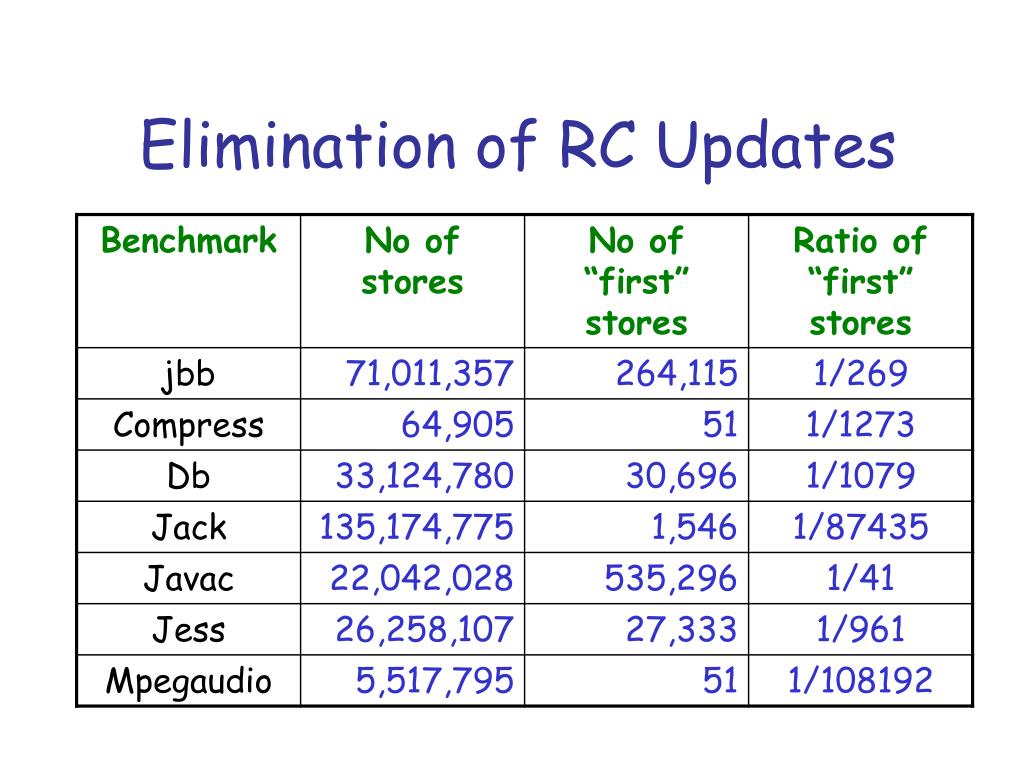 Elimination of RC Updates

| Benchmark | No of stores | No of “first” stores | Ratio of “first” stores |
|---|---|---|---|
| jbb | 71,011,357 | 264,115 | 1/269 |
| Compress | 64,905 | 51 | 1/1273 |
| Db | 33,124,780 | 30,696 | 1/1079 |
| Jack | 135,174,775 | 1,546 | 1/87435 |
| Javac | 22,042,028 | 535,296 | 1/41 |
| Jess | 26,258,107 | 27,333 | 1/961 |
| Mpegaudio | 5,517,795 | 51 | 1/108192 |